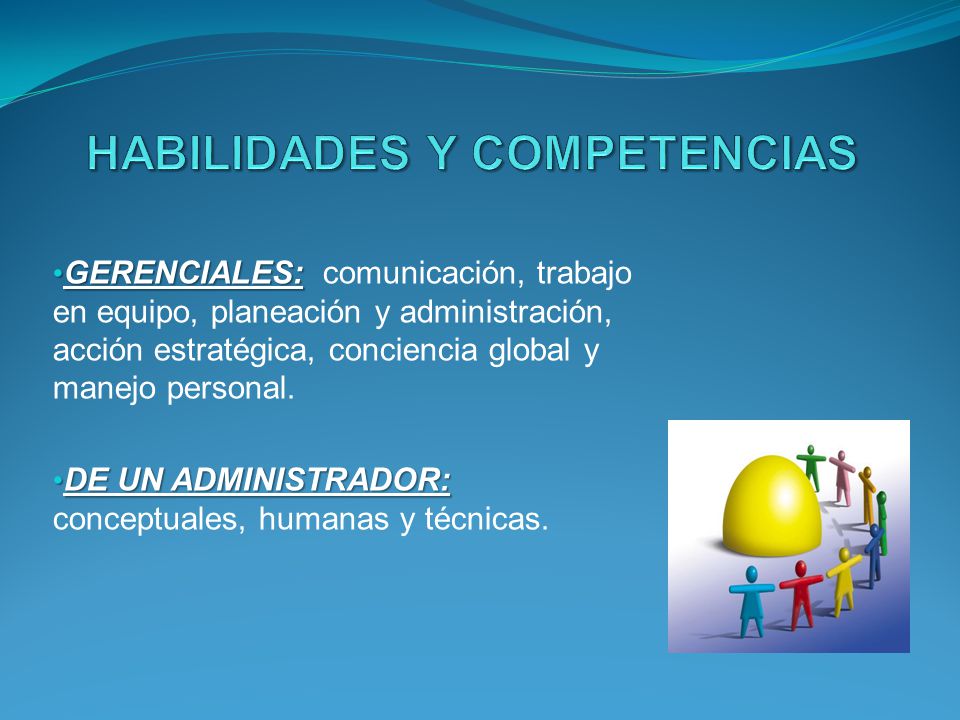 HABILIDADES Y COMPETENCIAS

•GERENCIALES: comunicación, trabajo en equipo, planeación y administración, acción estratégica, conciencia global y manejo personal.

•DE UN ADMINISTRADOR: conceptuales, humanas y técnicas.